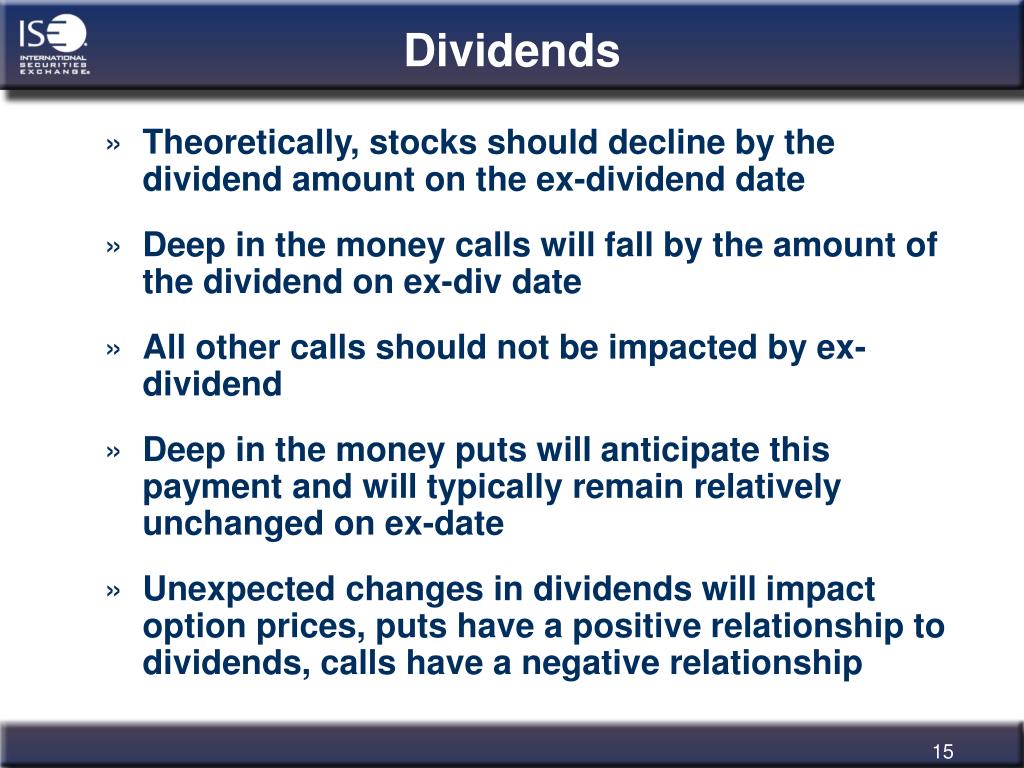 ISE
INTERNATIONAL SECURITIES EXCHANGE

Dividends

» Theoretically, stocks should decline by the dividend amount on the ex-dividend date

» Deep in the money calls will fall by the amount of the dividend on ex-div date

» All other calls should not be impacted by ex-dividend

» Deep in the money puts will anticipate this payment and will typically remain relatively unchanged on ex-date

» Unexpected changes in dividends will impact option prices, puts have a positive relationship to dividends, calls have a negative relationship

15